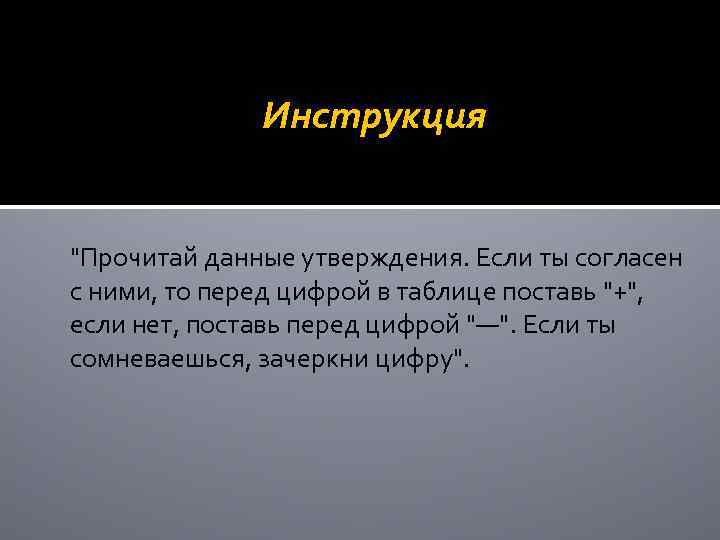 Инструкция

"Прочитай данные утверждения. Если ты согласен с ними, то перед цифрой в таблице поставь "+", если нет, поставь перед цифрой "—". Если ты сомневаешься, зачеркни цифру".